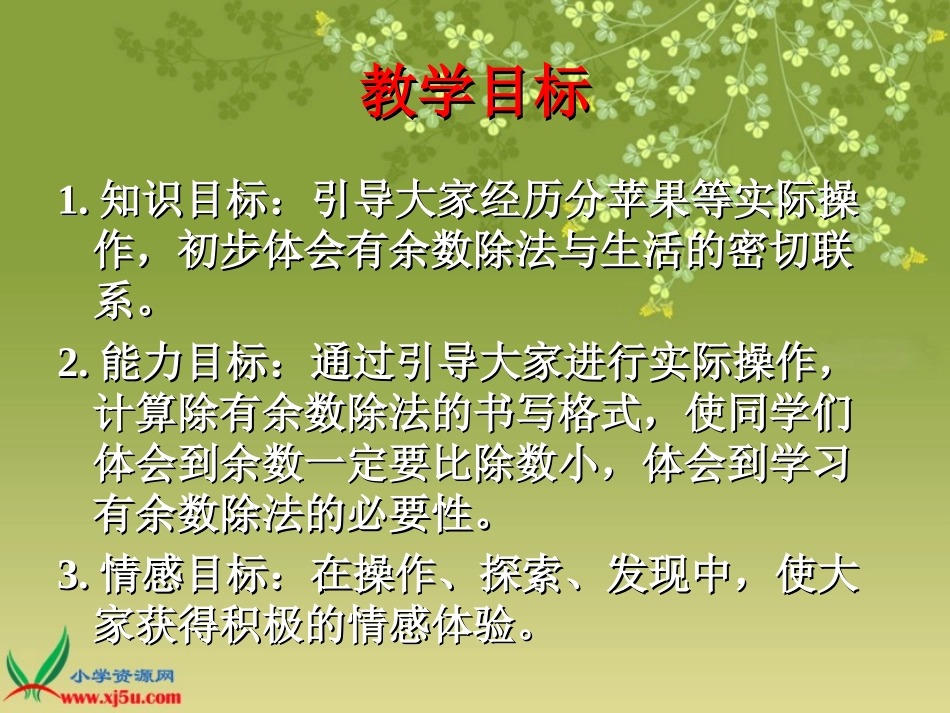 教学目标

1. 知识目标：引导大家经历分苹果等实际操作，初步体会有余数除法与生活的密切联系。

2. 能力目标：通过引导大家进行实际操作，计算除有余数除法的书写格式，使同学们体会到余数一定要比除数小，体会到学习有余数除法的必要性。

3. 情感目标：在操作、探索、发现中，使大家获得积极的情感体验。

小学资源网
www.xj5u.com